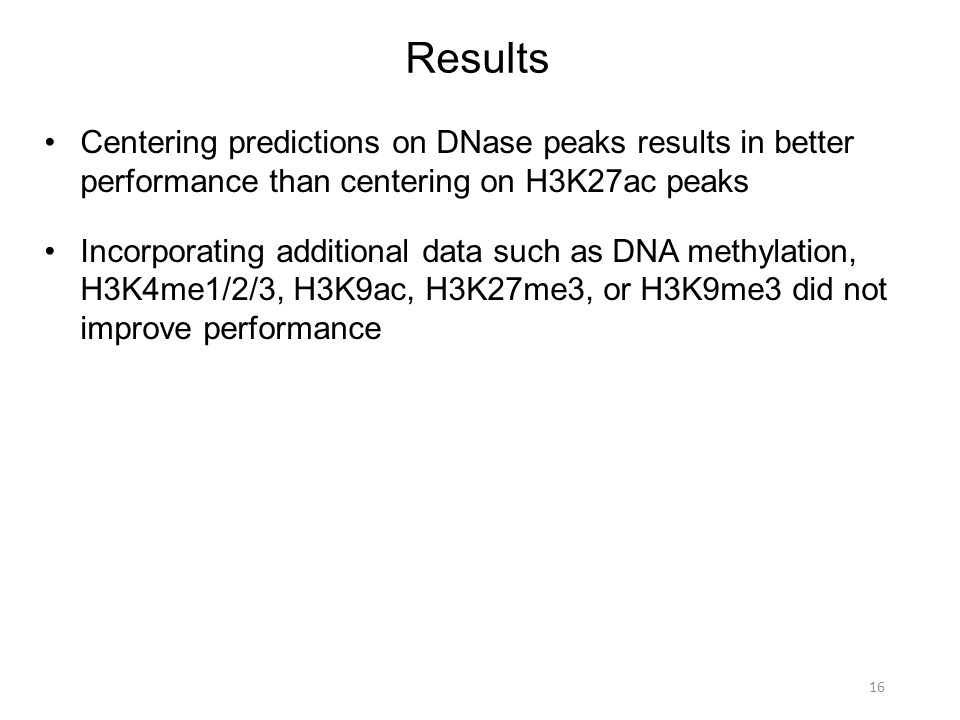 Results

• Centering predictions on DNase peaks results in better performance than centering on H3K27ac peaks

• Incorporating additional data such as DNA methylation, H3K4me1/2/3, H3K9ac, H3K27me3, or H3K9me3 did not improve performance

16